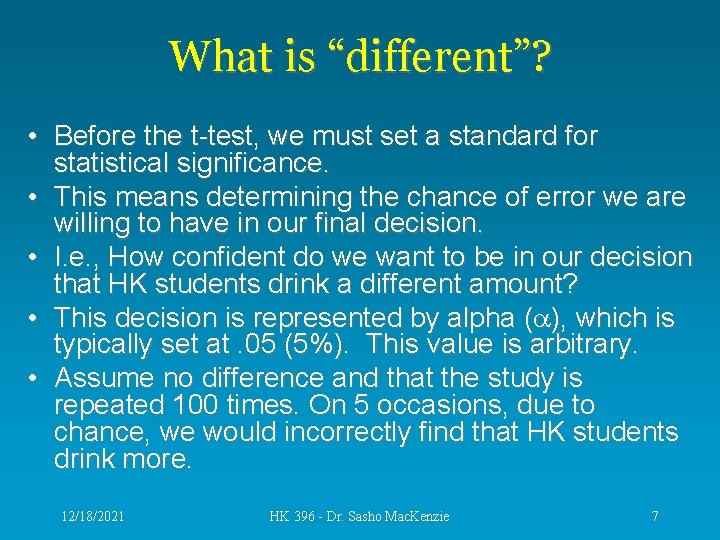 What is “different”?

• Before the t-test, we must set a standard for statistical significance.
• This means determining the chance of error we are willing to have in our final decision.
• I.e., How confident do we want to be in our decision that HK students drink a different amount?
• This decision is represented by alpha ($\alpha$), which is typically set at .05 (5%). This value is arbitrary.
• Assume no difference and that the study is repeated 100 times. On 5 occasions, due to chance, we would incorrectly find that HK students drink more.

12/18/2021 HK 396 - Dr. Sasho MacKenzie 7